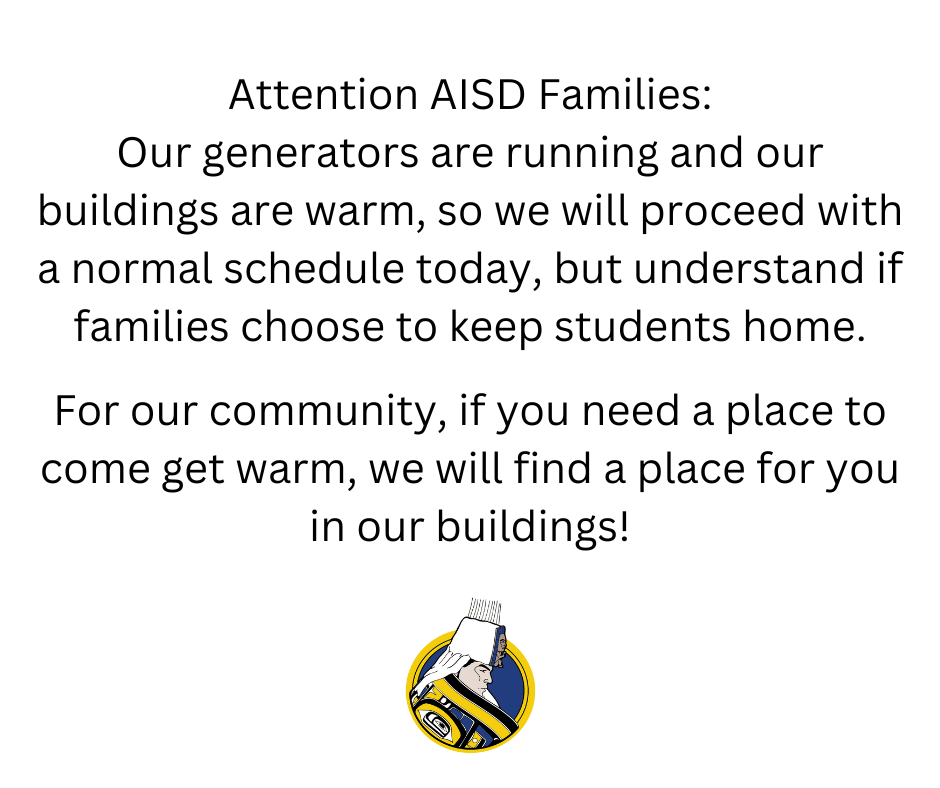 Attention AISD Families:
Our generators are running and our buildings are warm, so we will proceed with a normal schedule today, but understand if families choose to keep students home.

For our community, if you need a place to come get warm, we will find a place for you in our buildings!